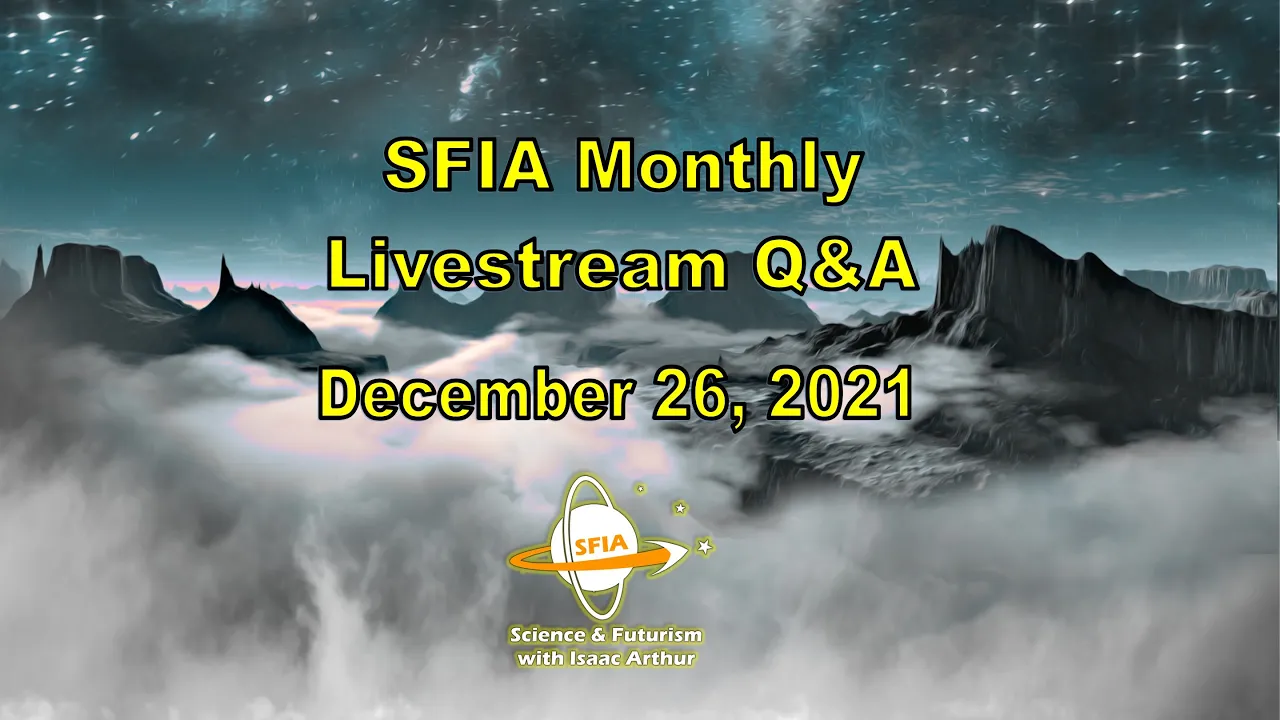 SFIA Monthly
Livestream Q&A

December 26, 2021

SFIA

Science & Futurism
with Isaac Arthur